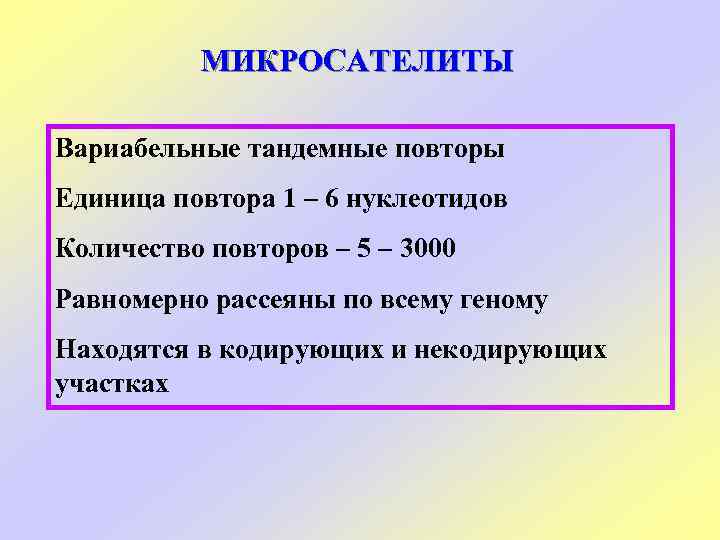 МИКРОСАТЕЛИТЫ

Вариабельные тандемные повторы

Единица повтора 1 – 6 нуклеотидов

Количество повторов – 5 – 3000

Равномерно рассеяны по всему геному

Находятся в кодирующих и некодирующих участках